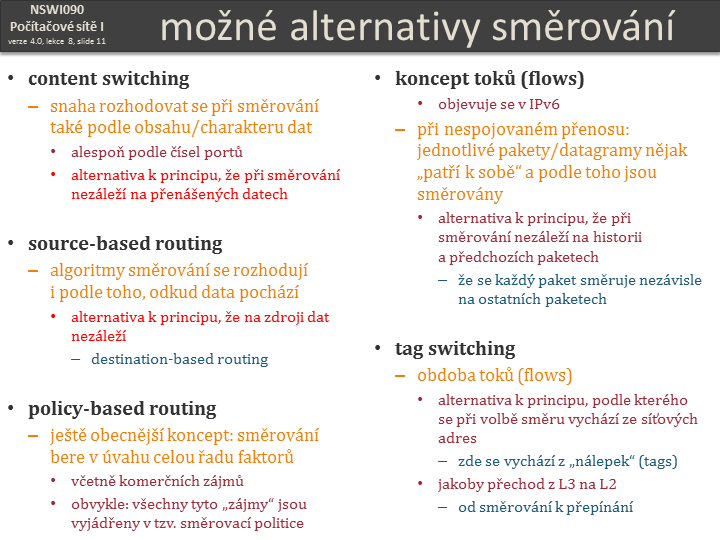 NSWI090
Počítačové sítě I
verze 4.0, lekce 8, slide 11

možné alternativy směrování

• content switching
– snaha rozhodovat se při směrování také podle obsahu/charakteru dat
• alespoň podle čísel portů
• alternativa k principu, že při směrování nezáleží na přenášených datech

• source-based routing
– algoritmy směrování se rozhodují i podle toho, odkud data pochází
• alternativa k principu, že na zdroji dat nezáleží
– destination-based routing

• policy-based routing
– ještě obecnější koncept: směrování bere v úvahu celou řadu faktorů
• včetně komerčních zájmů
• obvykle: všechny tyto „zájmy“ jsou vyjádřeny v tzv. směrovací politice

• koncept toků (flows)
• objevuje se v IPv6
– při nespojovaném přenosu: jednotlivé pakety/datagramy nějak „patří k sobě“ a podle toho jsou směrovány
• alternativa k principu, že při směrování nezáleží na historii a předchozích paketech
– že se každý paket směruje nezávisle na ostatních paketech

• tag switching
– obdoba toků (flows)
• alternativa k principu, podle kterého se při volbě směru vychází ze síťových adres
– zde se vychází z „nálepek“ (tags)
• jakoby přechod z L3 na L2
– od směrování k přepínání